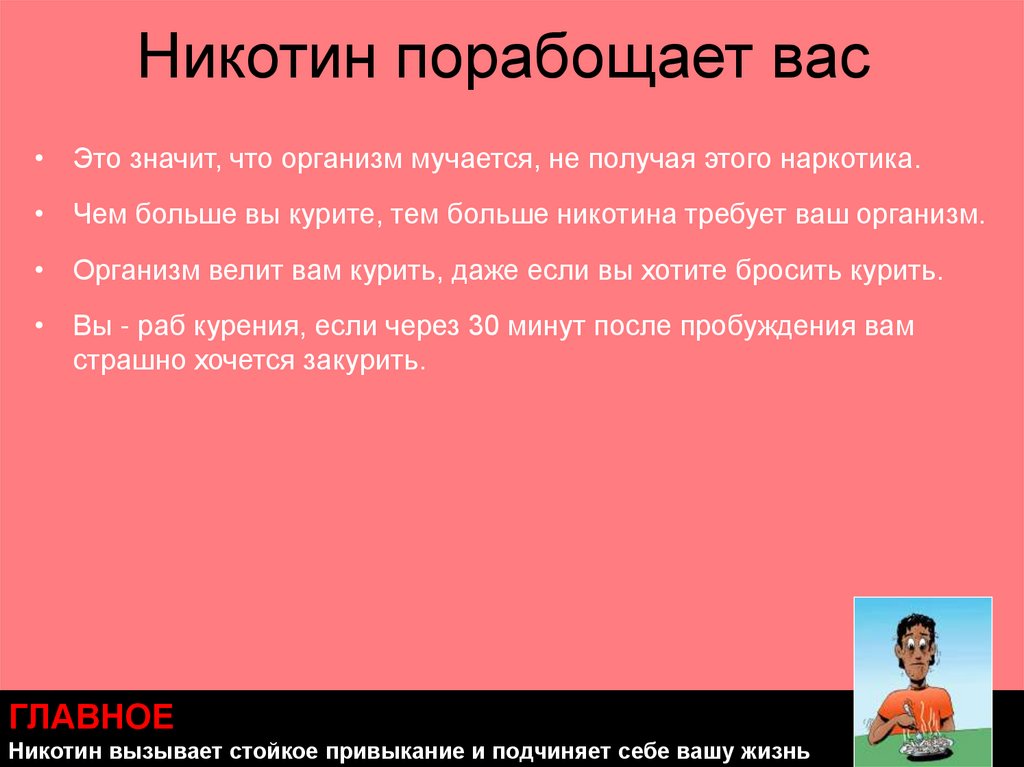 Никотин порабощает вас

• Это значит, что организм мучается, не получая этого наркотика.

• Чем больше вы курите, тем больше никотина требует ваш организм.

• Организм велит вам курить, даже если вы хотите бросить курить.

• Вы - раб курения, если через 30 минут после пробуждения вам страшно хочется закурить.

ГЛАВНОЕ

Никотин вызывает стойкое привыкание и подчиняет себе вашу жизнь